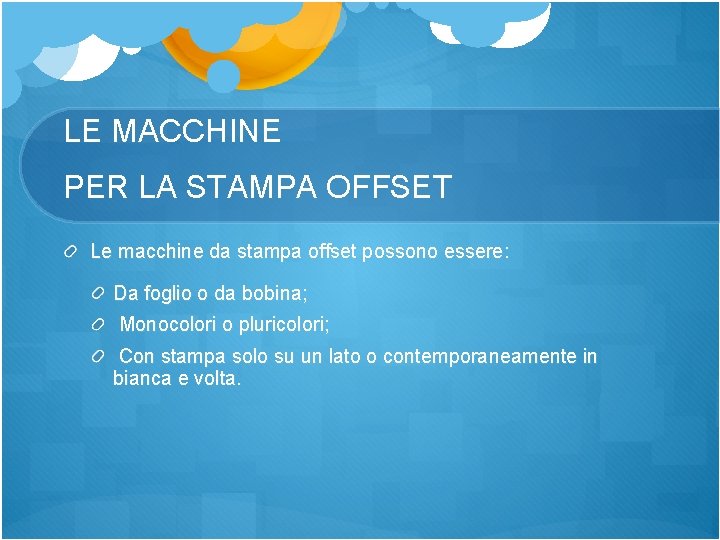 LE MACCHINE

PER LA STAMPA OFFSET

Le macchine da stampa offset possono essere:

Da foglio o da bobina;

Monocolori o pluricolori;

Con stampa solo su un lato o contemporaneamente in bianca e volta.